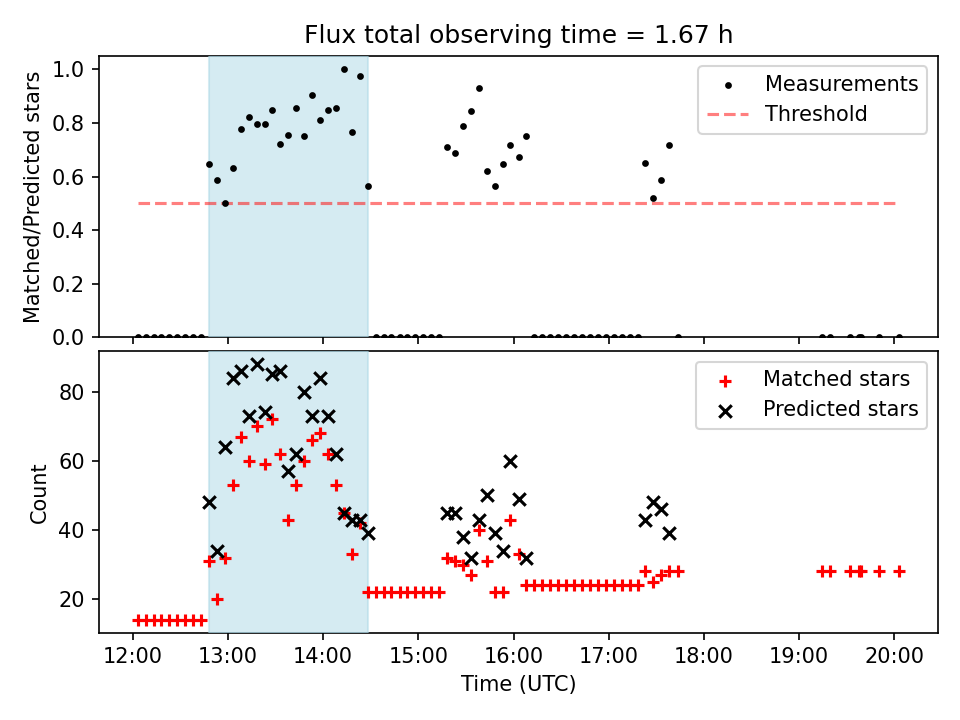 Flux total observing time = 1.67 h

Matched/Predicted stars

1.0
0.8
0.6
0.4
0.2
0.0

Measurements
Threshold

Count

80
60
40
20

Matched stars
Predicted stars

12:00
13:00
14:00
15:00
16:00
17:00
18:00
19:00
20:00

Time (UTC)